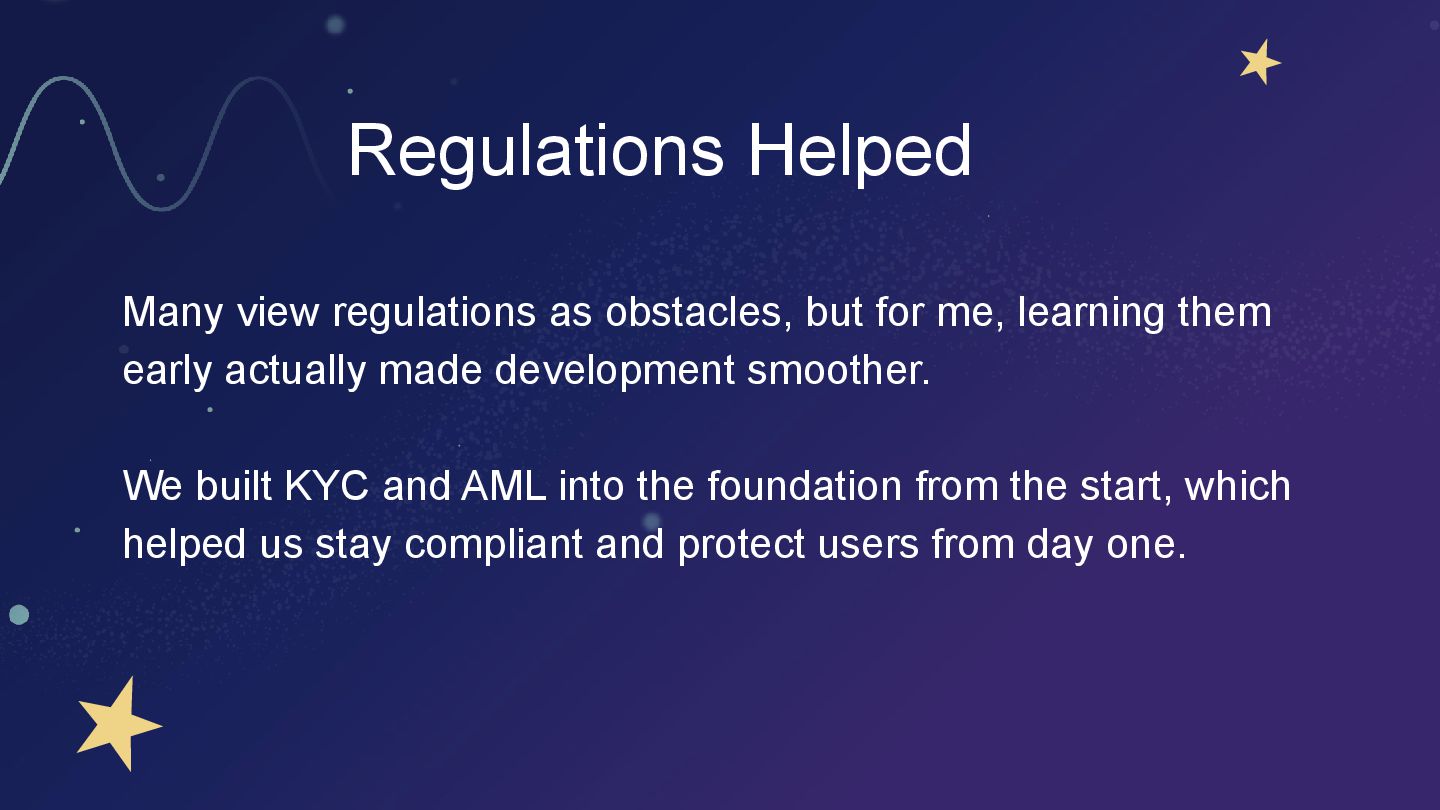 Regulations Helped

Many view regulations as obstacles, but for me, learning them early actually made development smoother.

We built KYC and AML into the foundation from the start, which helped us stay compliant and protect users from day one.